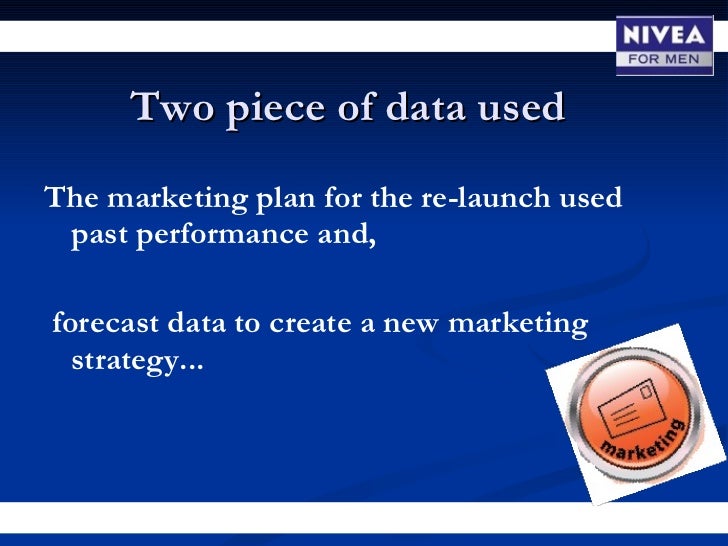 NIVEA
FOR MEN

Two piece of data used

The marketing plan for the re-launch used past performance and,

forecast data to create a new marketing strategy…

marketing